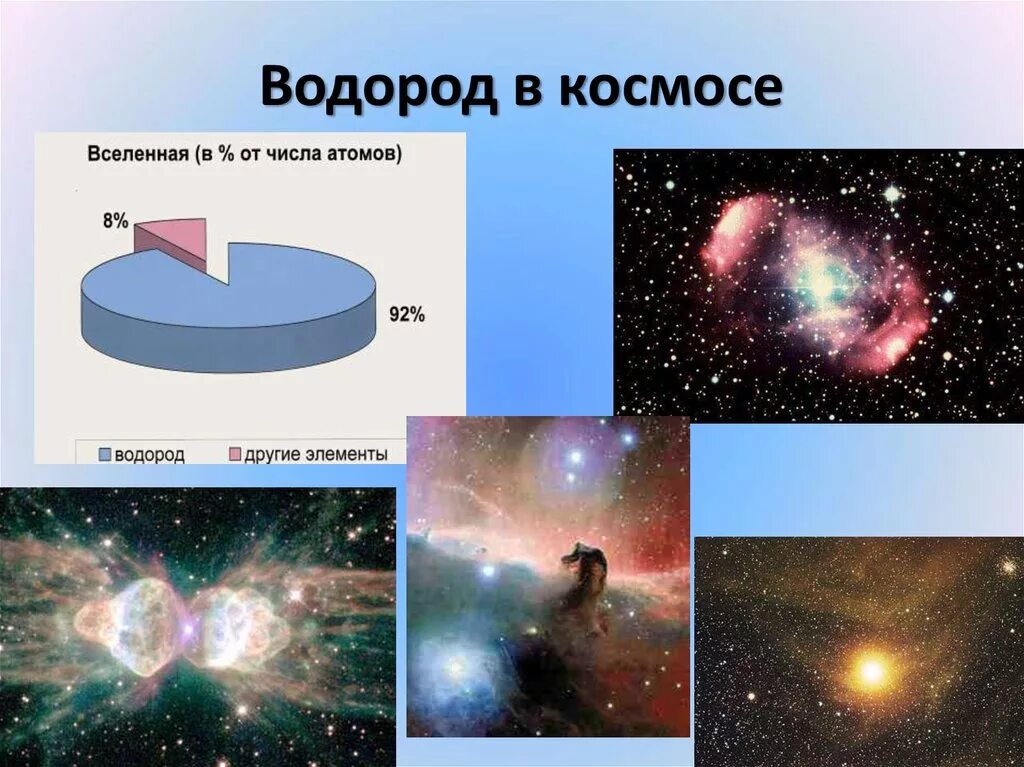 Водород в космосе

Вселенная (в % от числа атомов)

8%

92%

водород  другие элементы